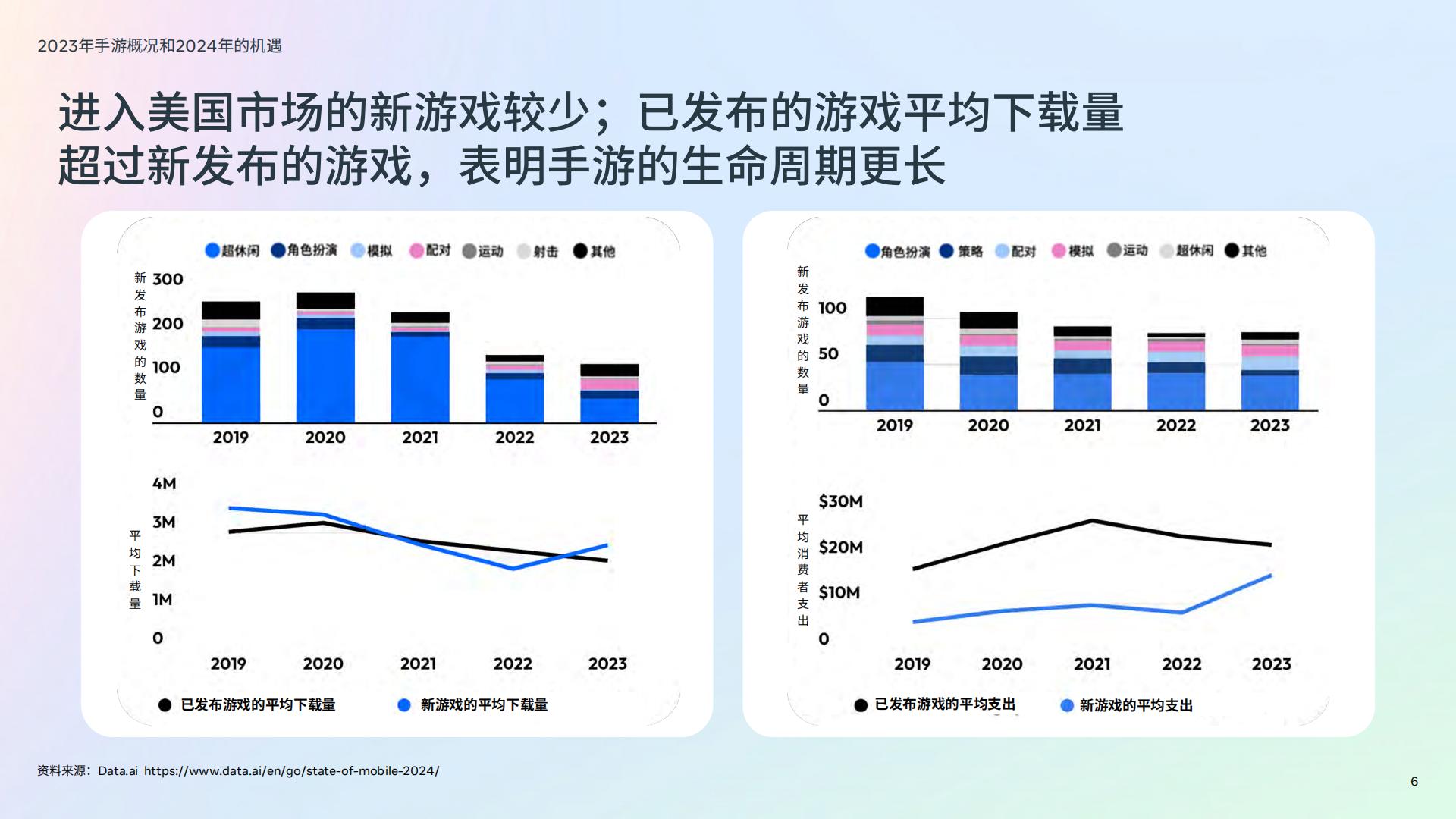 2023年手游概况和2024年的机遇

进入美国市场的新游戏较少；已发布的游戏平均下载量超过新发布的游戏，表明手游的生命周期更长

超休闲 角色扮演 模拟 配对 运动 射击 其他

新发布游戏的数量

300
200
100
0

2019 2020 2021 2022 2023

平均下载量

4M
3M
2M
1M
0

2019 2020 2021 2022 2023

已发布游戏的平均下载量 新游戏的平均下载量

角色扮演 策略 配对 模拟 运动 超休闲 其他

新发布游戏的数量

100
50
0

2019 2020 2021 2022 2023

平均消费者支出

$30M
$20M
$10M
0

2019 2020 2021 2022 2023

已发布游戏的平均支出 新游戏的平均支出

资料来源：Data.ai https://www.data.ai/en/go/state-of-mobile-2024/

6